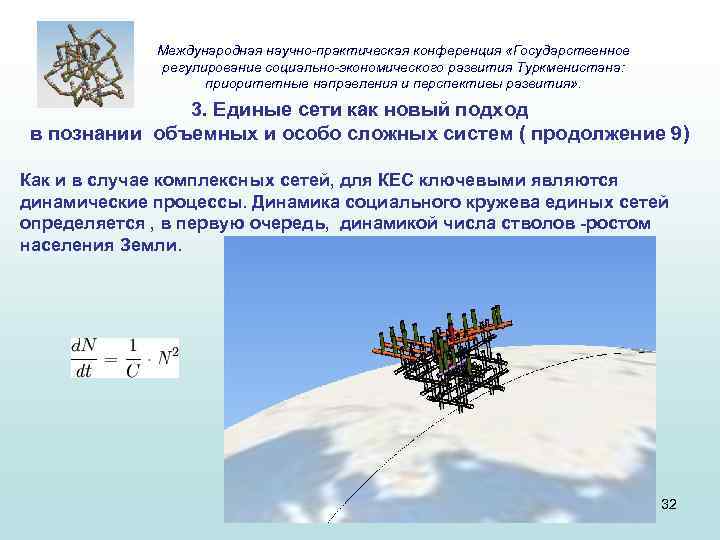 Международная научно-практическая конференция «Государственное регулирование социально-экономического развития Туркменистана: приоритетные направления и перспективы развития».

3. Единые сети как новый подход в познании объемных и особо сложных систем ( продолжение 9)

Как и в случае комплексных сетей, для КЕС ключевыми являются динамические процессы. Динамика социального кружева единых сетей определяется , в первую очередь, динамикой числа стволов -ростом населения Земли.

$\frac{dN}{dt} = \frac{1}{C} \cdot N^2$

32